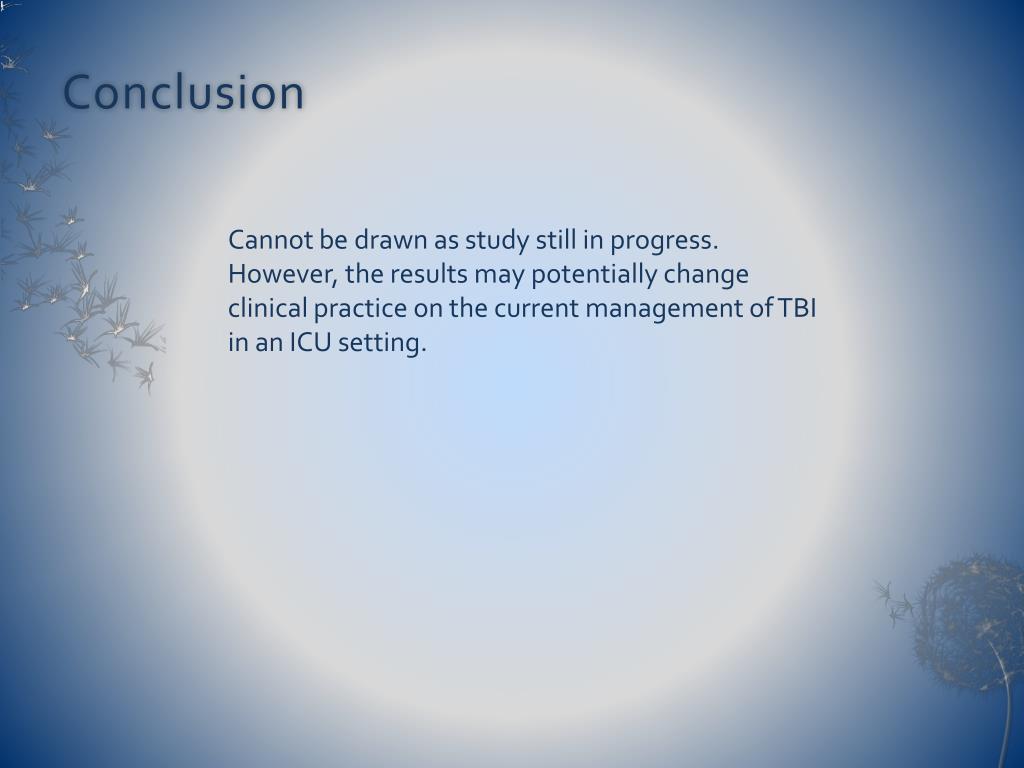 Conclusion

Cannot be drawn as study still in progress. However, the results may potentially change clinical practice on the current management of TBI in an ICU setting.